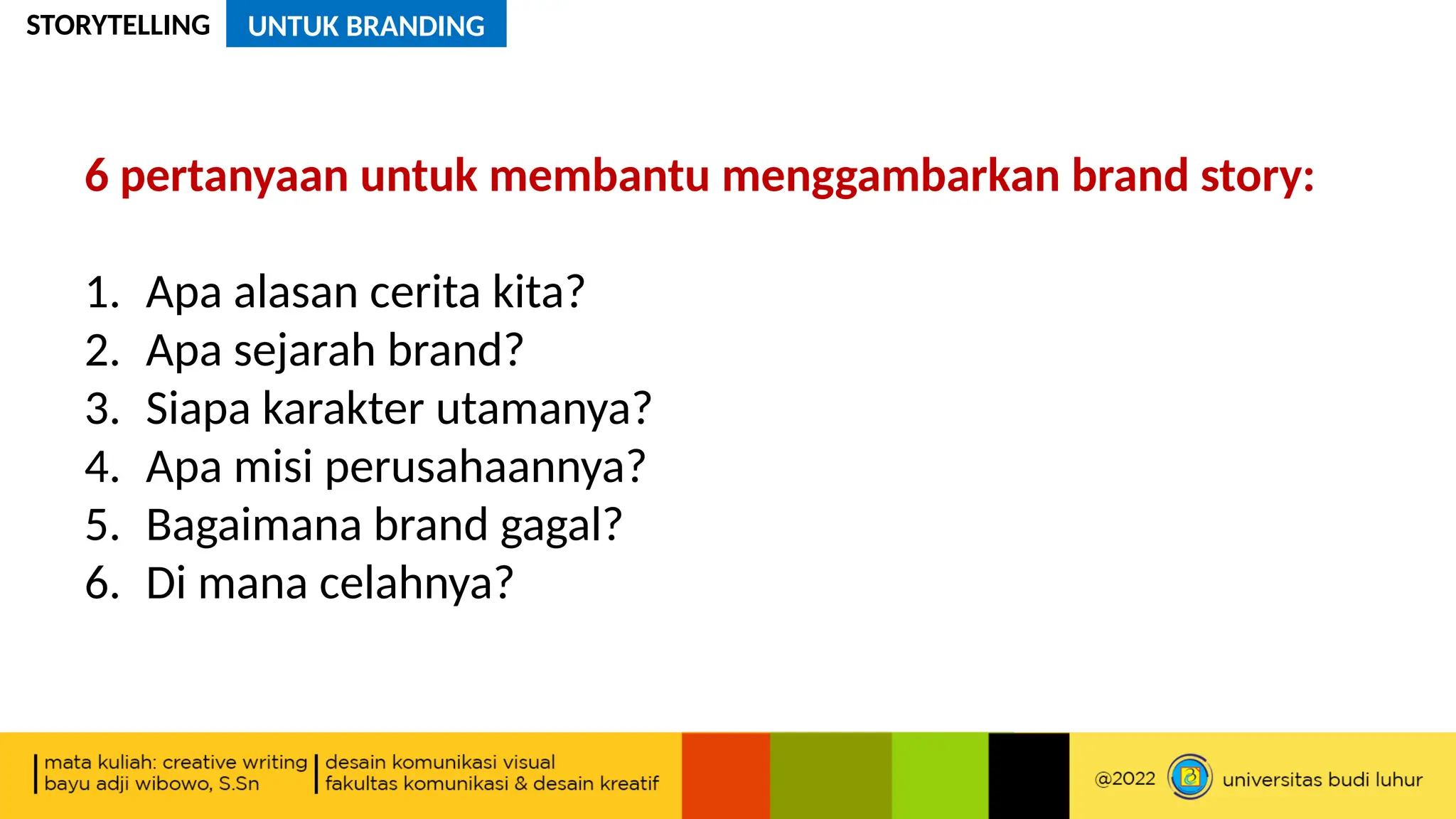 STORYTELLING UNTUK BRANDING

6 pertanyaan untuk membantu menggambarkan brand story:

1. Apa alasan cerita kita?
2. Apa sejarah brand?
3. Siapa karakter utamanya?
4. Apa misi perusahaannya?
5. Bagaimana brand gagal?
6. Di mana celahnya?

mata kuliah: creative writing
bayu adji wibowo, S.Sn

desain komunikasi visual
fakultas komunikasi & desain kreatif

@2022 universitas budi luhur